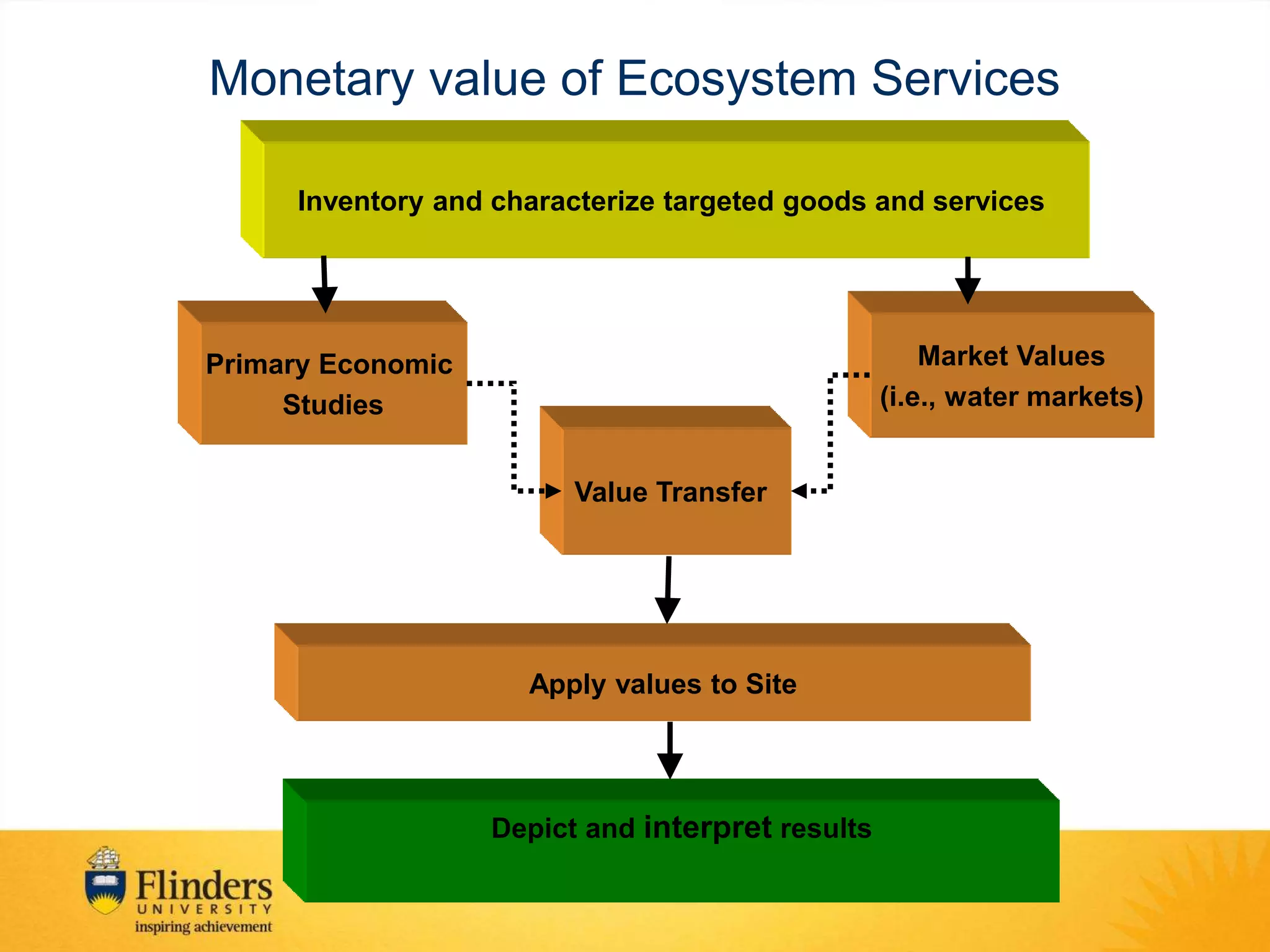 Monetary value of Ecosystem Services

Inventory and characterize targeted goods and services

Primary Economic Studies

Market Values (i.e., water markets)

Value Transfer

Apply values to Site

Depict and interpret results

Flinders UNIVERSITY inspiring achievement